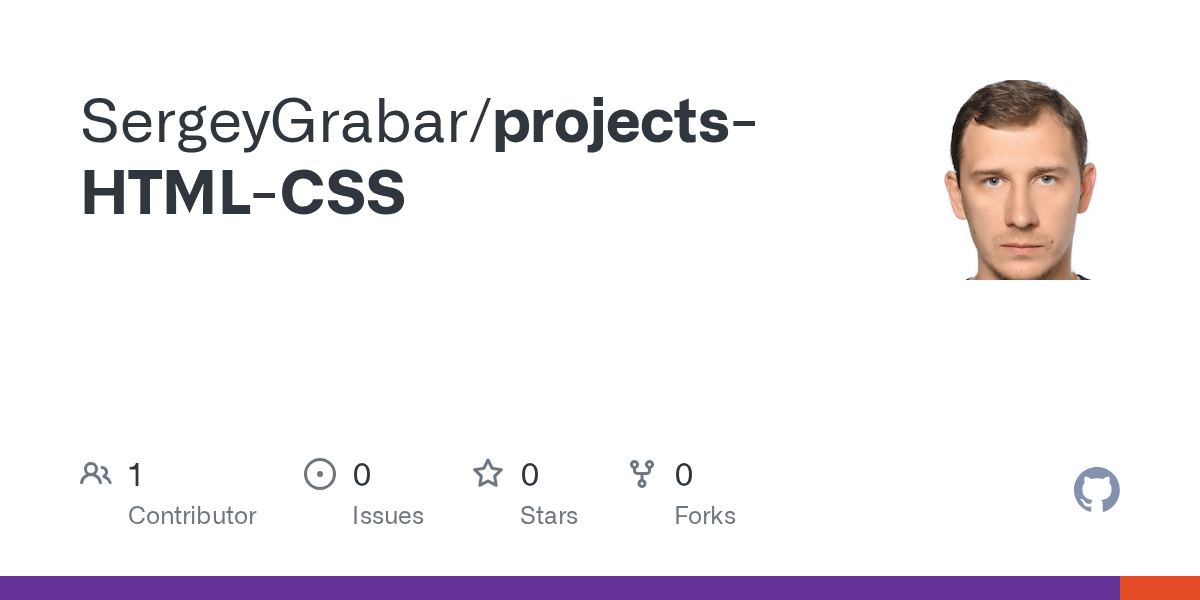 SergeyGrabar/projects-HTML-CSS

1
Contributor

0
Issues

0
Stars

0
Forks